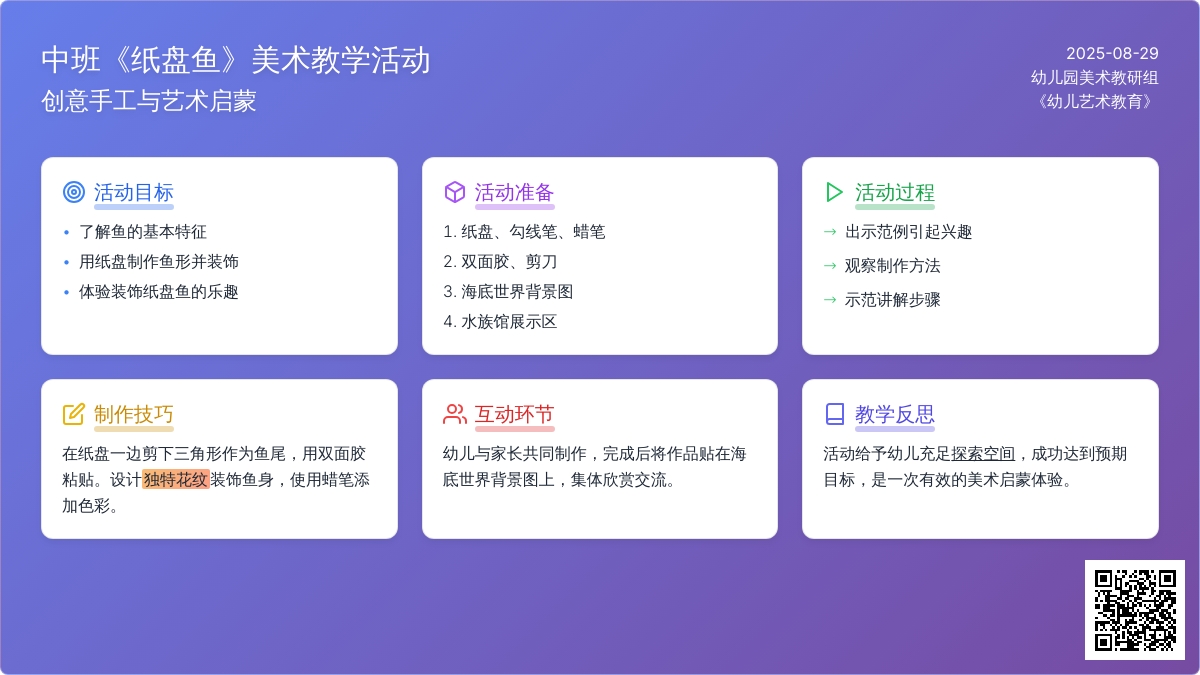 中班《纸盘鱼》美术教学活动
创意手工与艺术启蒙

2025-08-29
幼儿园美术教研组
《幼儿艺术教育》

活动目标
• 了解鱼的基本特征
• 用纸盘制作鱼形并装饰
• 体验装饰纸盘鱼的乐趣

活动准备
1. 纸盘、勾线笔、蜡笔
2. 双面胶、剪刀
3. 海底世界背景图
4. 水族馆展示区

活动过程
→ 出示范例引起兴趣
→ 观察制作方法
→ 示范讲解步骤

制作技巧
在纸盘一边剪下三角形作为鱼尾，用双面胶粘贴。设计独特花纹装饰鱼身，使用蜡笔添加色彩。

互动环节
幼儿与家长共同制作，完成后将作品贴在海底世界背景图上，集体欣赏交流。

教学反思
活动给予幼儿充足探索空间，成功达到预期目标，是一次有效的美术启蒙体验。